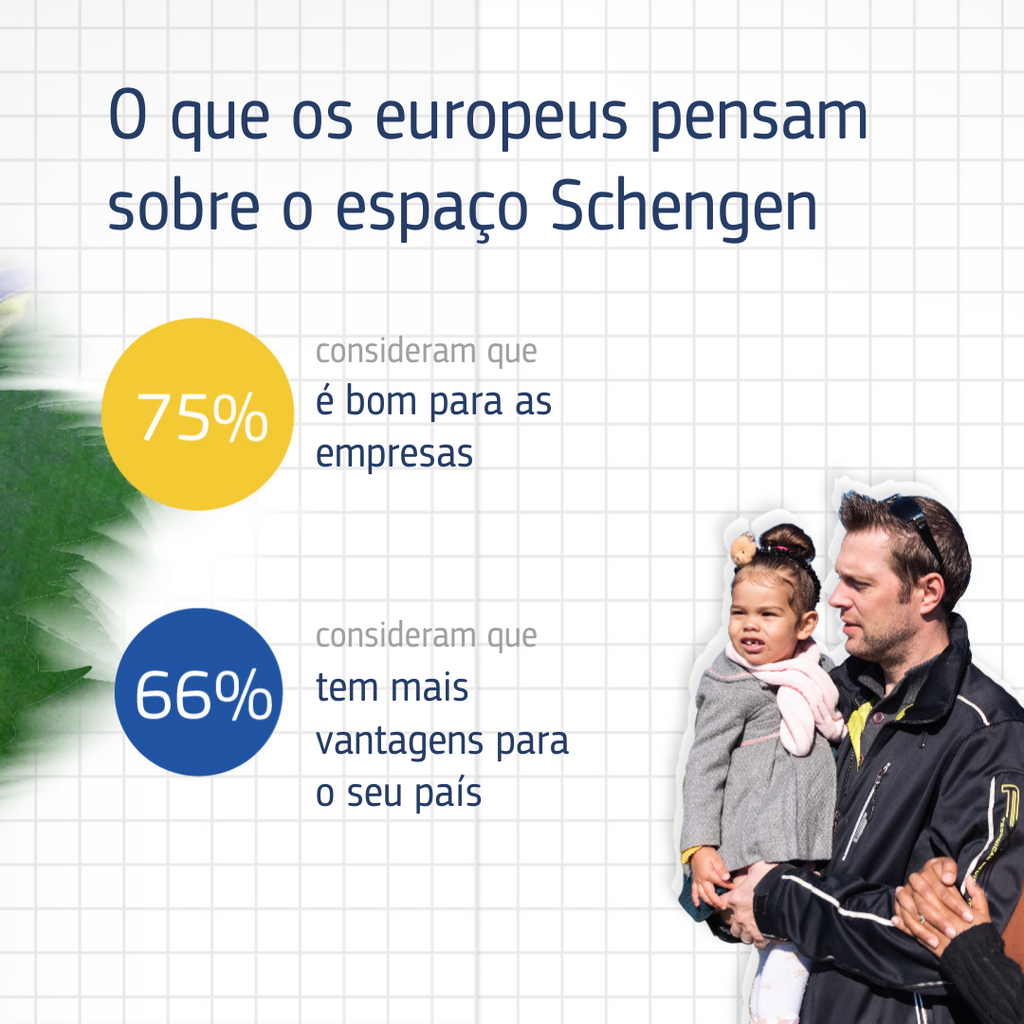 O que os europeus pensam sobre o espaço Schengen

75%

consideram que
é bom para as empresas

66%

consideram que
tem mais vantagens para o seu país